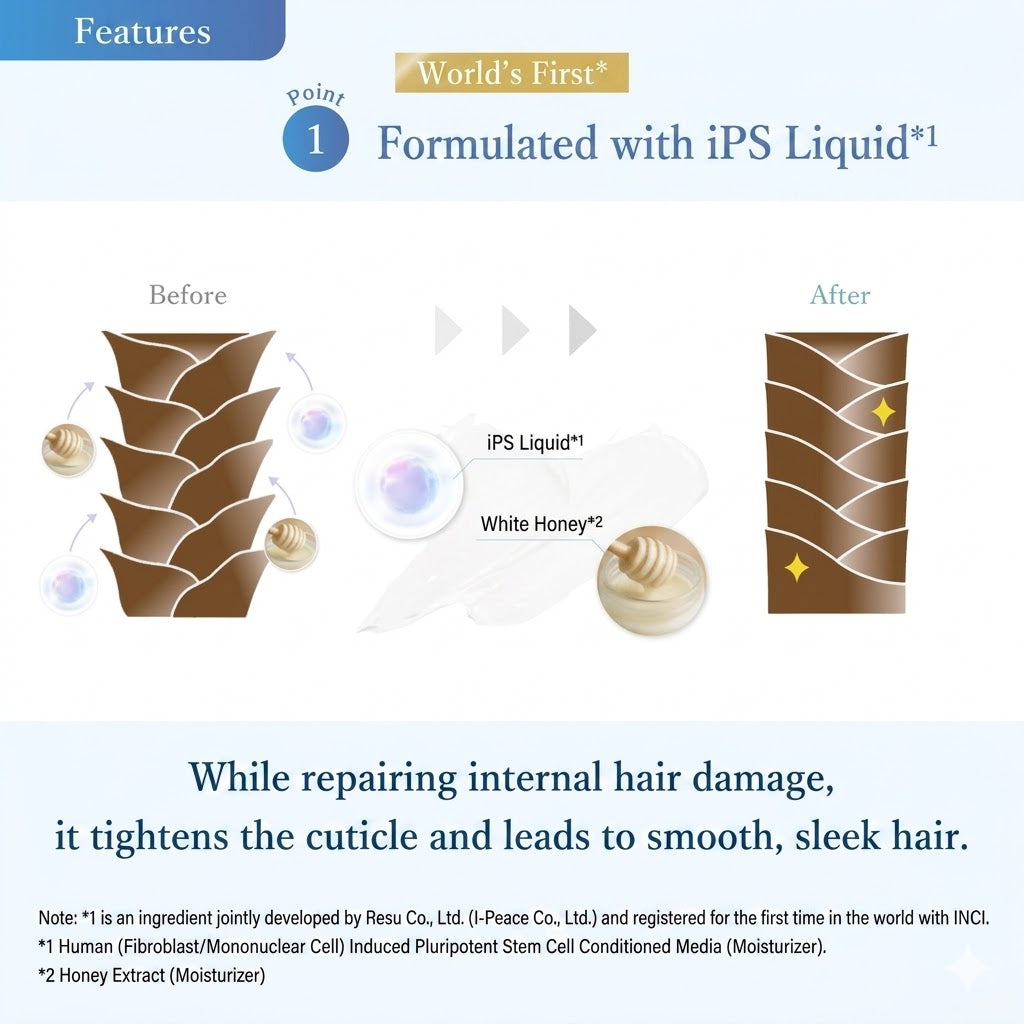 Features

World's First*

Point 1 Formulated with iPS Liquid*1

Before

After

iPS Liquid*1

White Honey*2

While repairing internal hair damage, it tightens the cuticle and leads to smooth, sleek hair.

Note: *1 is an ingredient jointly developed by Resu Co., Ltd. (I-Peace Co., Ltd.) and registered for the first time in the world with INCI.
*1 Human (Fibroblast/Mononuclear Cell) Induced Pluripotent Stem Cell Conditioned Media (Moisturizer).
*2 Honey Extract (Moisturizer)